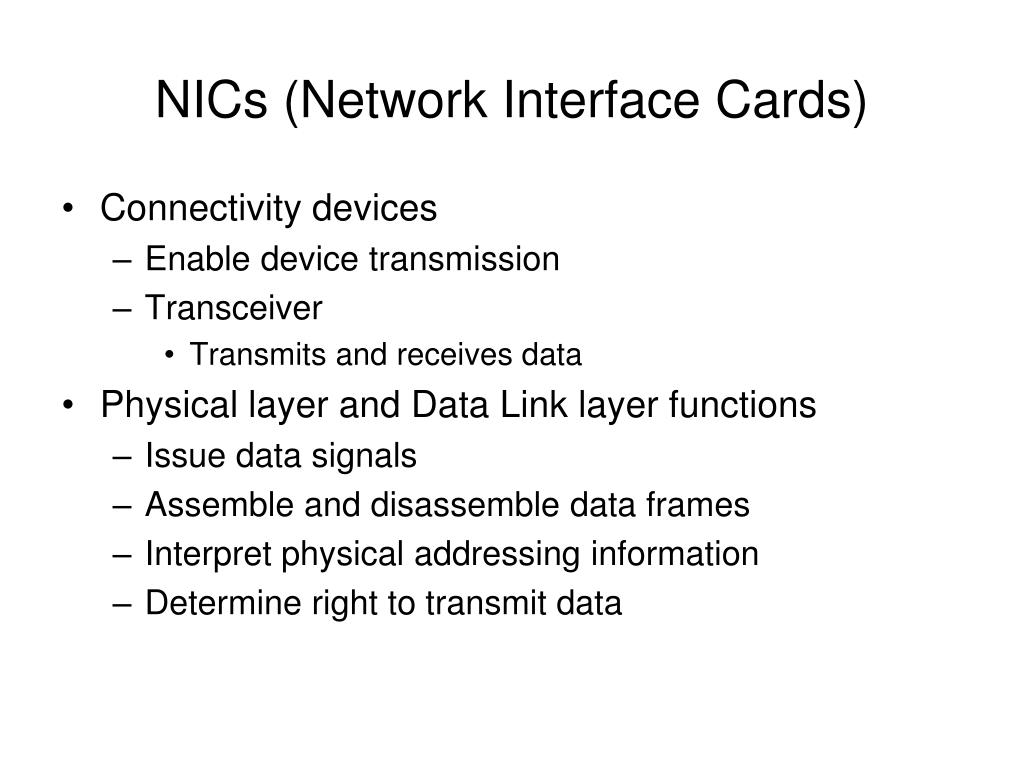 NICs (Network Interface Cards)

• Connectivity devices
 – Enable device transmission
 – Transceiver
  • Transmits and receives data
• Physical layer and Data Link layer functions
 – Issue data signals
 – Assemble and disassemble data frames
 – Interpret physical addressing information
 – Determine right to transmit data